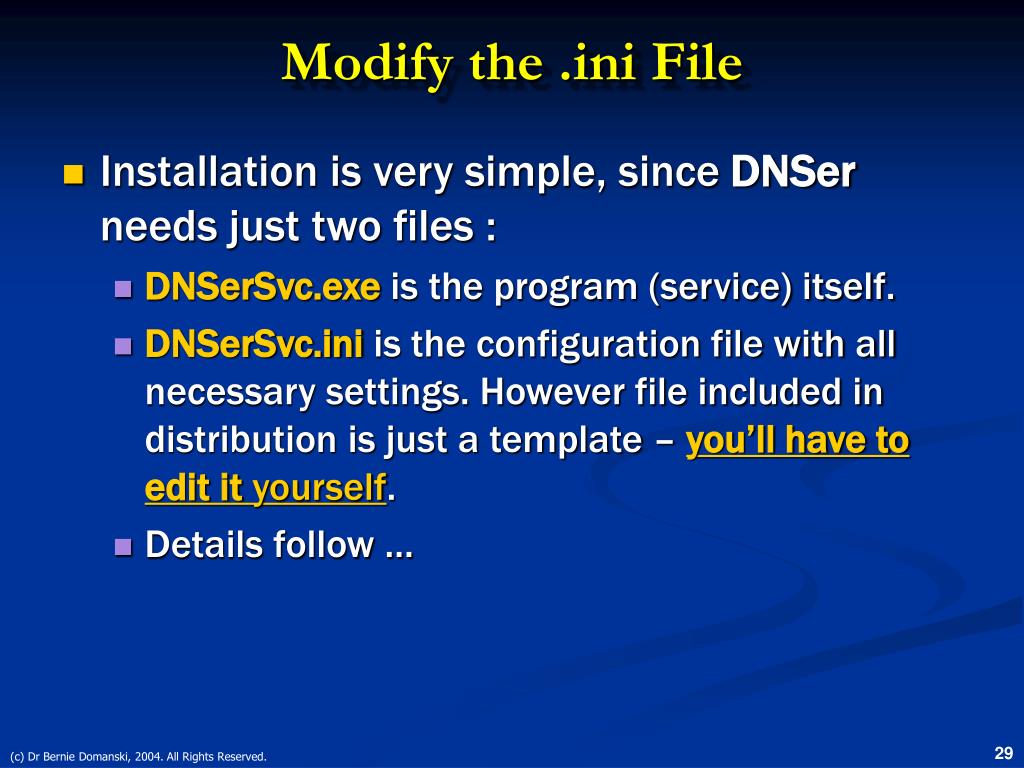 Modify the .ini File

Installation is very simple, since DNSer needs just two files :

DNSerSvc.exe is the program (service) itself.

DNSerSvc.ini is the configuration file with all necessary settings. However file included in distribution is just a template – you'll have to edit it yourself.

Details follow …

(c) Dr Bernie Domanski, 2004. All Rights Reserved.

29